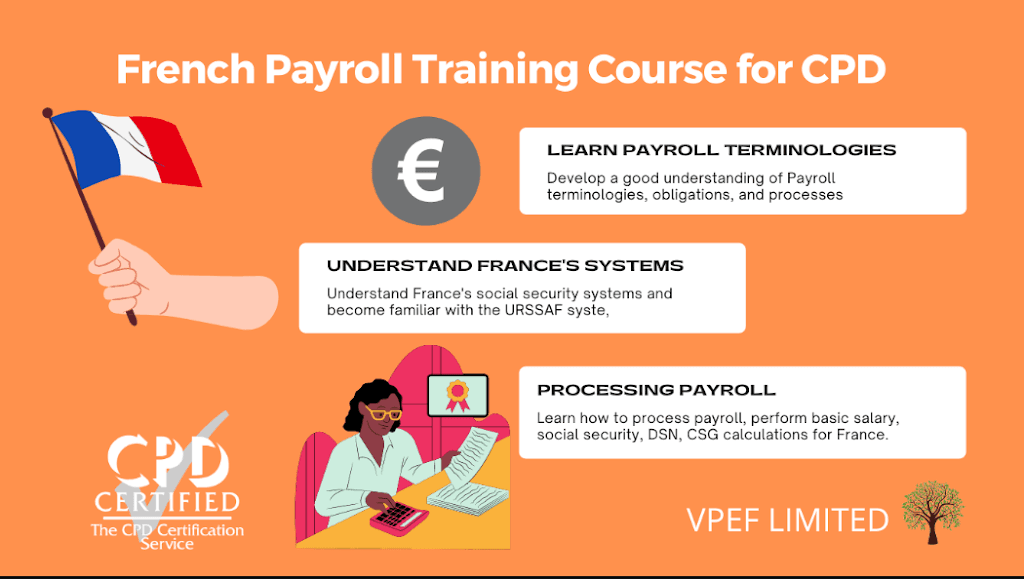 French Payroll Training Course for CPD

€

LEARN PAYROLL TERMINOLOGIES

Develop a good understanding of Payroll terminologies, obligations, and processes

UNDERSTAND FRANCE'S SYSTEMS

Understand France's social security systems and become familiar with the URSSAF syste,

PROCESSING PAYROLL

Learn how to process payroll, perform basic salary, social security, DSN, CSG calculations for France.

CPD
CERTIFIED
The CPD Certification Service

VPEF LIMITED